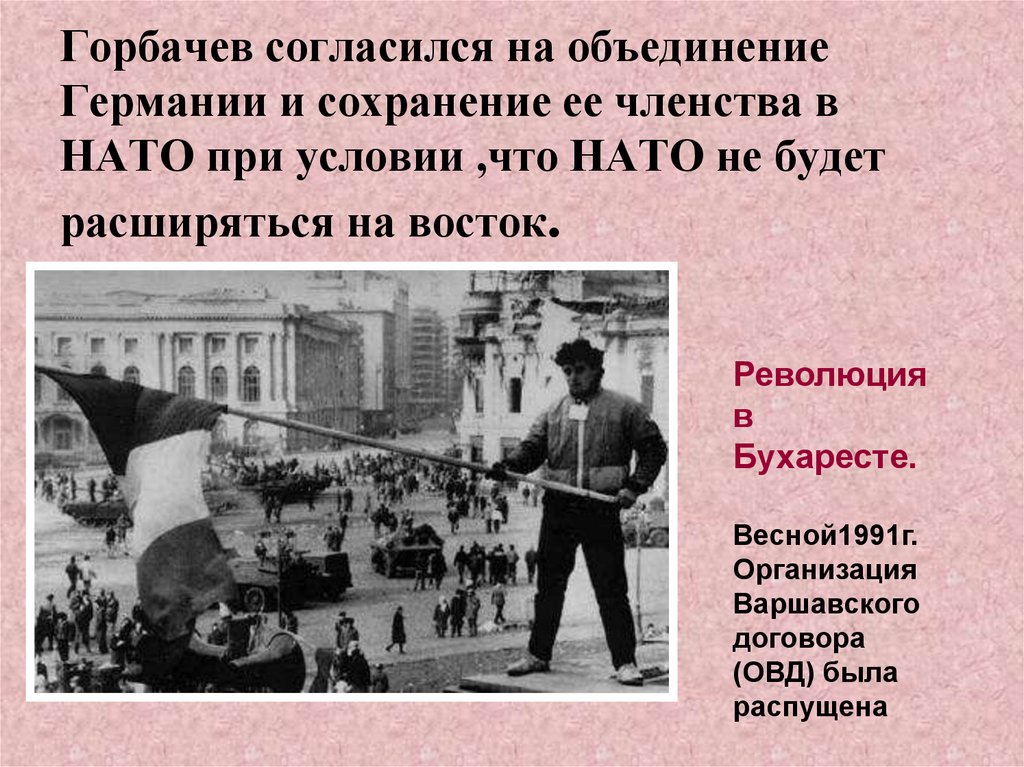 Горбачев согласился на объединение Германии и сохранение ее членства в НАТО при условии ,что НАТО не будет расширяться на восток.

Революция в Бухаресте.

Весной1991г. Организация Варшавского договора (ОВД) была распущена